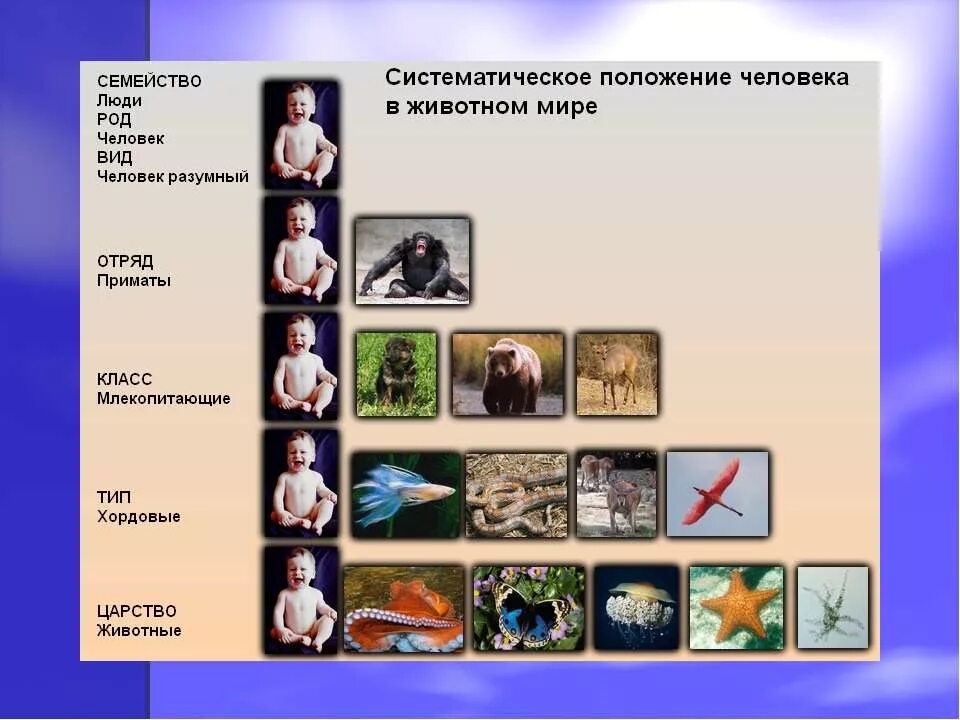 Систематическое положение человека в животном мире

СЕМЕЙСТВО
Люди
РОД
Человек
ВИД
Человек разумный

ОТРЯД
Приматы

КЛАСС
Млекопитающие

ТИП
Хордовые

ЦАРСТВО
Животные